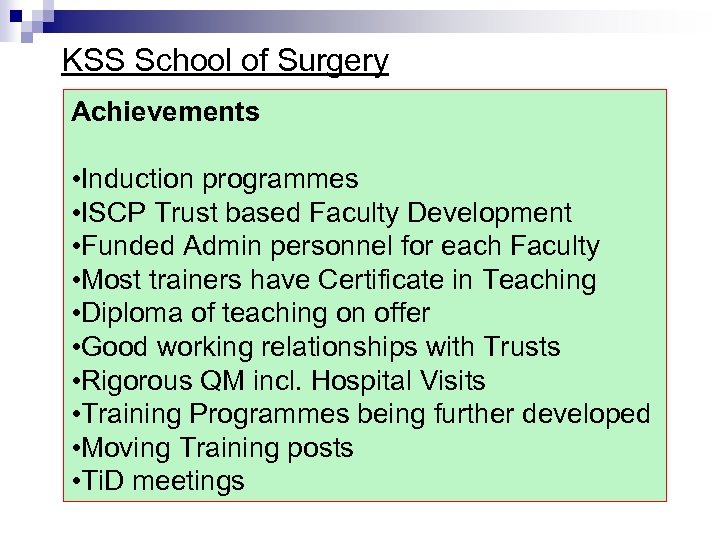 KSS School of Surgery

Achievements

•Induction programmes
•ISCP Trust based Faculty Development
•Funded Admin personnel for each Faculty
•Most trainers have Certificate in Teaching
•Diploma of teaching on offer
•Good working relationships with Trusts
•Rigorous QM incl. Hospital Visits
•Training Programmes being further developed
•Moving Training posts
•TiD meetings